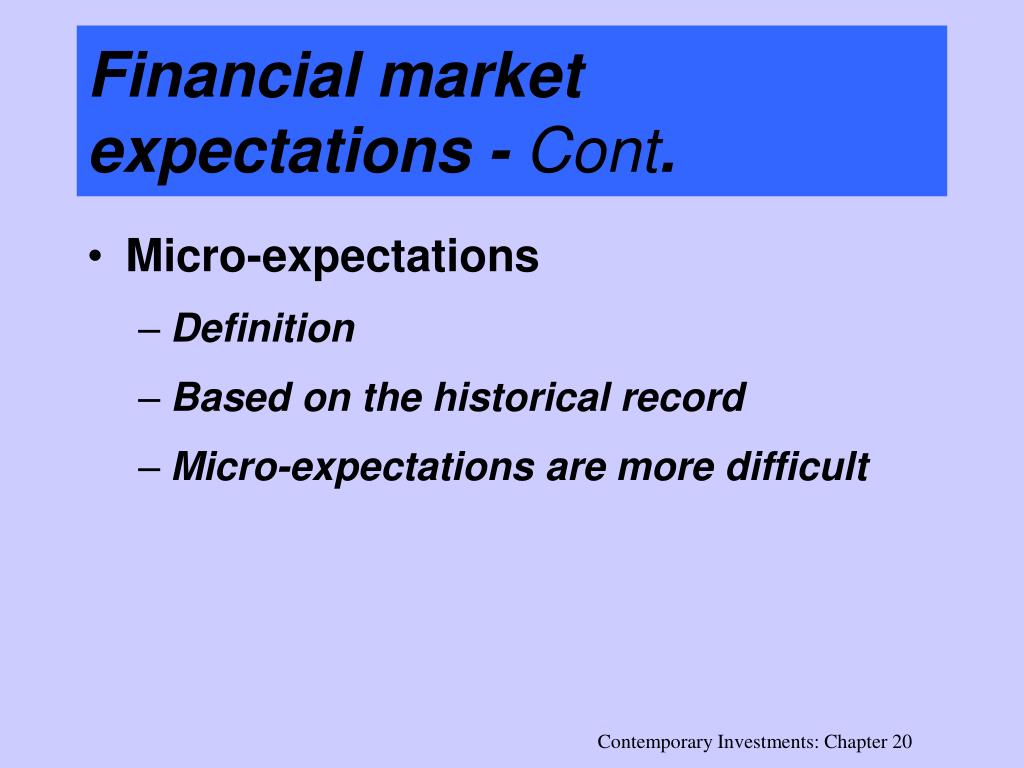 Financial market expectations - Cont.

• Micro-expectations
– Definition
– Based on the historical record
– Micro-expectations are more difficult

Contemporary Investments: Chapter 20